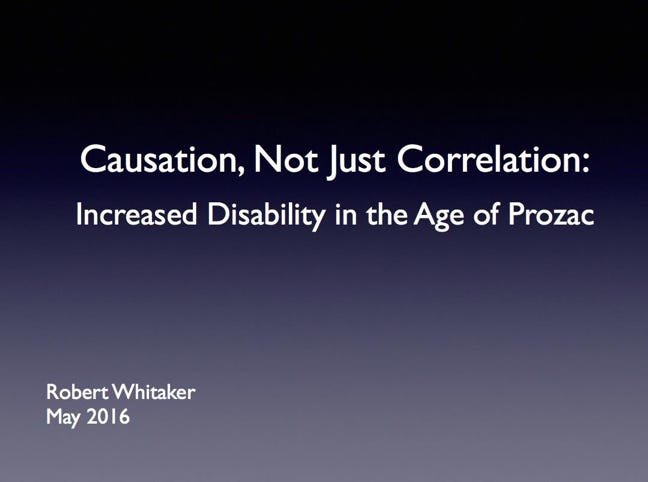 Causation, Not Just Correlation:

Increased Disability in the Age of Prozac

Robert Whitaker
May 2016